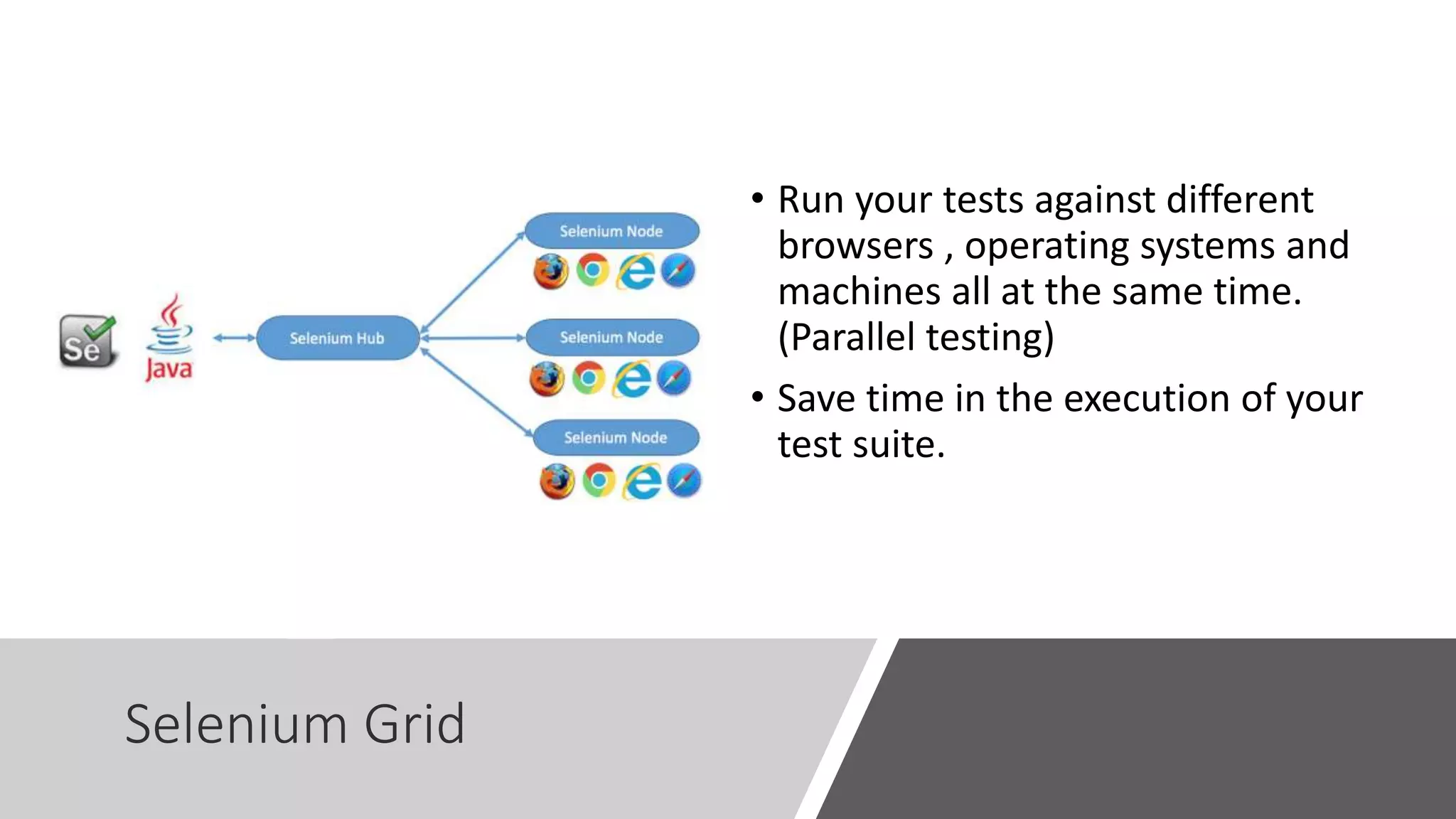 Se

Java

Selenium Hub

Selenium Node

Selenium Node

Selenium Node

• Run your tests against different browsers , operating systems and machines all at the same time. (Parallel testing)

• Save time in the execution of your test suite.

Selenium Grid